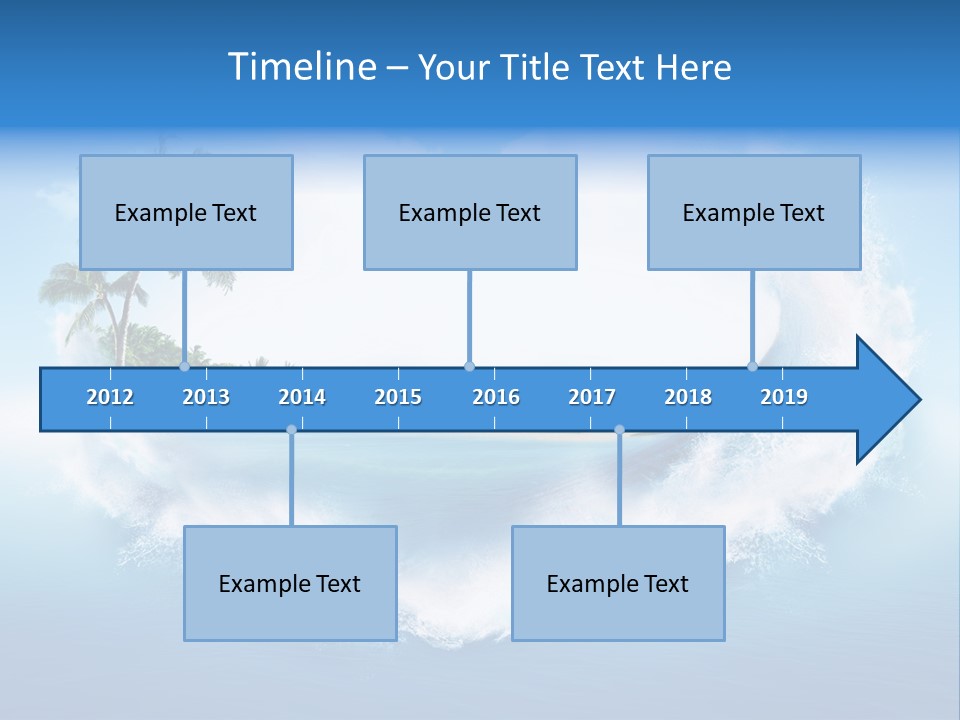 Timeline – Your Title Text Here

Example Text

Example Text

Example Text

2012 2013 2014 2015 2016 2017 2018 2019

Example Text

Example Text